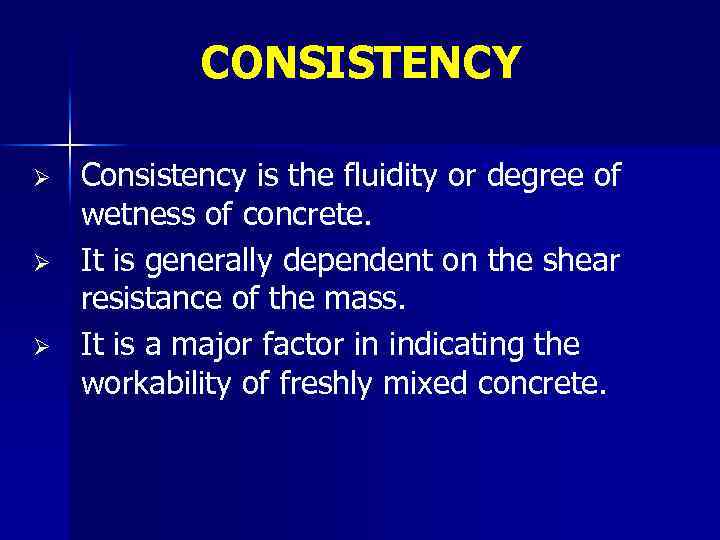 CONSISTENCY

➢ Consistency is the fluidity or degree of wetness of concrete.

➢ It is generally dependent on the shear resistance of the mass.

➢ It is a major factor in indicating the workability of freshly mixed concrete.